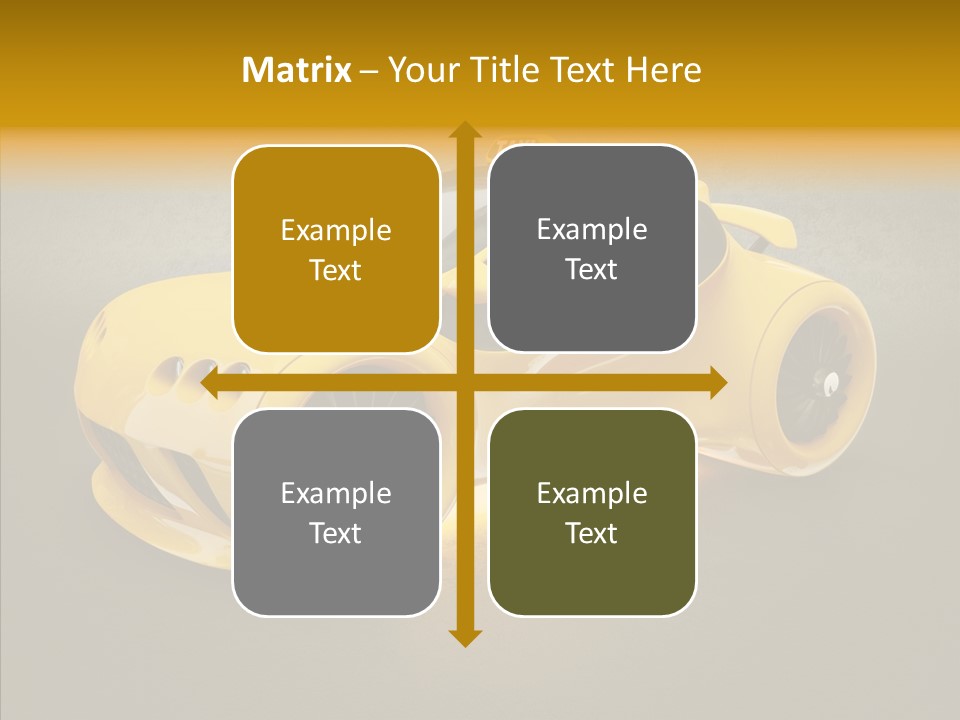 Matrix – Your Title Text Here

Example Text

Example Text

Example Text

Example Text